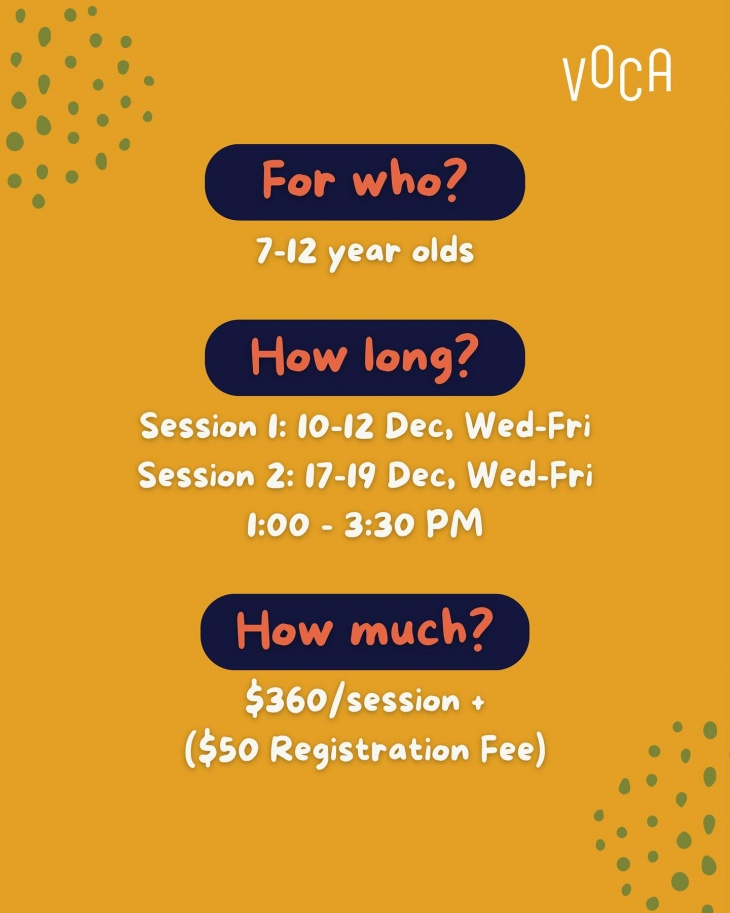 VOCA

For who?

7-12 year olds

How long?

Session 1: 10-12 Dec, Wed-Fri
Session 2: 17-19 Dec, Wed-Fri
1:00 - 3:30 PM

How much?

\$360/session +
(\$50 Registration Fee)